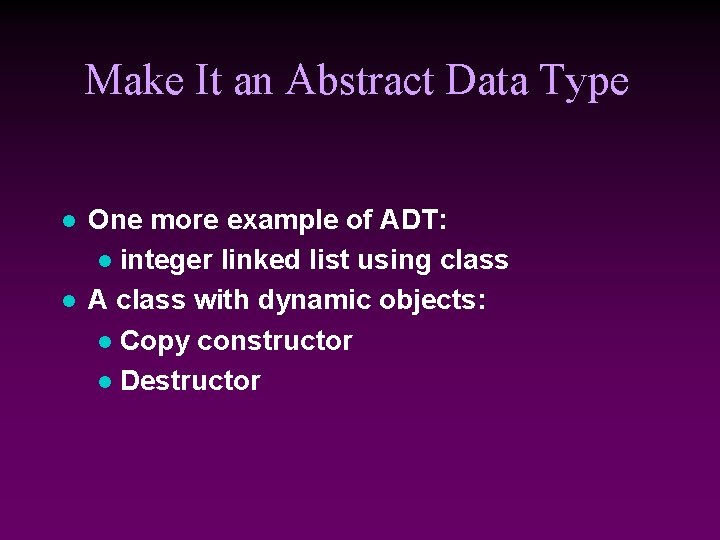 Make It an Abstract Data Type

- One more example of ADT:
  - integer linked list using class
- A class with dynamic objects:
  - Copy constructor
  - Destructor